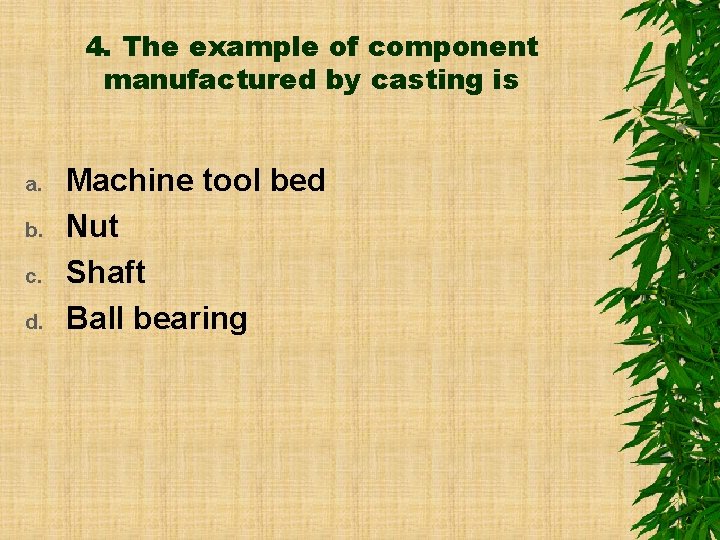 4. The example of component manufactured by casting is

a. Machine tool bed
b. Nut
c. Shaft
d. Ball bearing